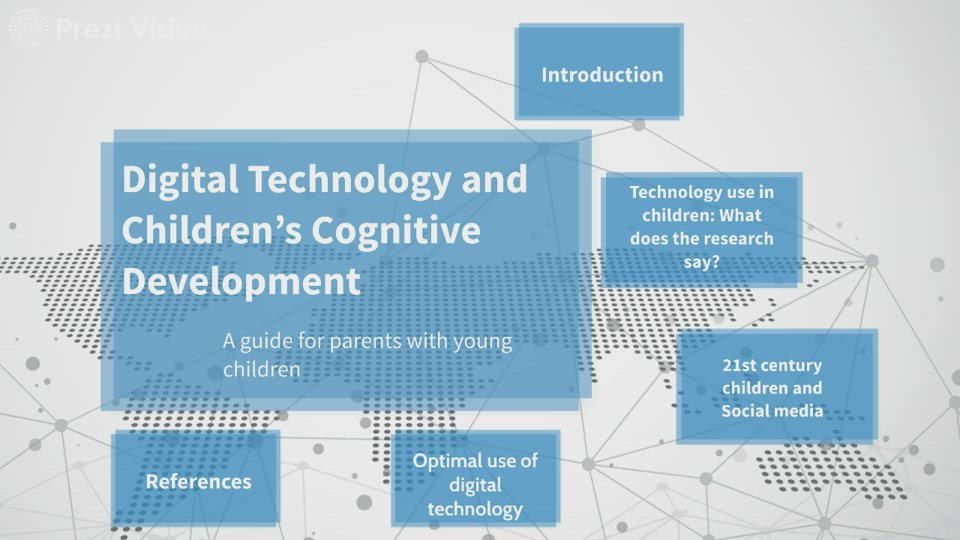 Prezi Video

Introduction

Digital Technology and Children's Cognitive Development

A guide for parents with young children

Technology use in children: What does the research say?

21st century children and Social media

References

Optimal use of digital technology